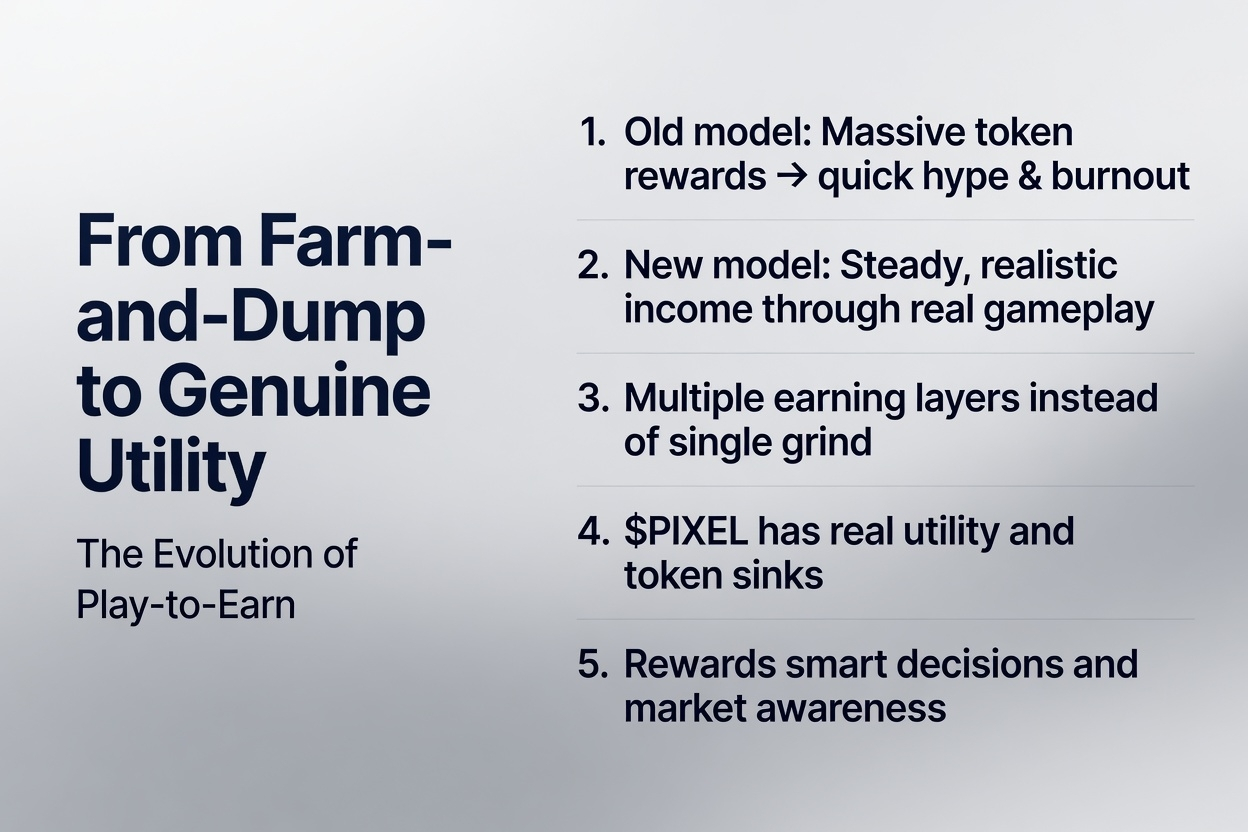 From Farm-and-Dump to Genuine Utility

The Evolution of Play-to-Earn

1. Old model: Massive token rewards → quick hype & burnout

2. New model: Steady, realistic income through real gameplay

3. Multiple earning layers instead of single grind

4. \$PIXEL has real utility and token sinks

5. Rewards smart decisions and market awareness